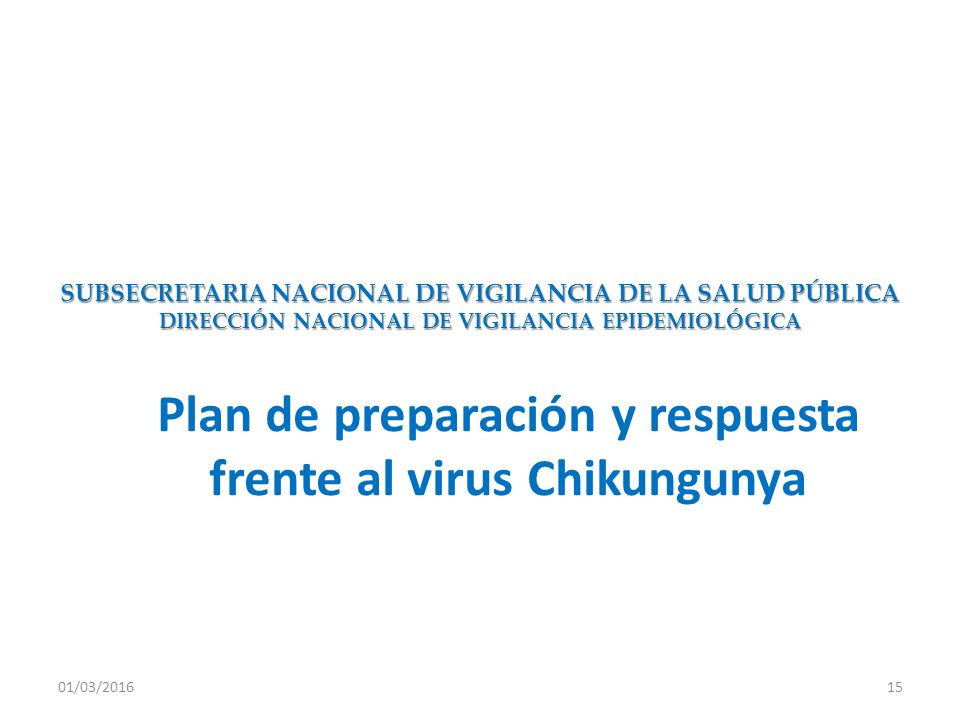 SUBSECRETARIA NACIONAL DE VIGILANCIA DE LA SALUD PÚBLICA
DIRECCIÓN NACIONAL DE VIGILANCIA EPIDEMIOLÓGICA

Plan de preparación y respuesta frente al virus Chikungunya

01/03/2016

15